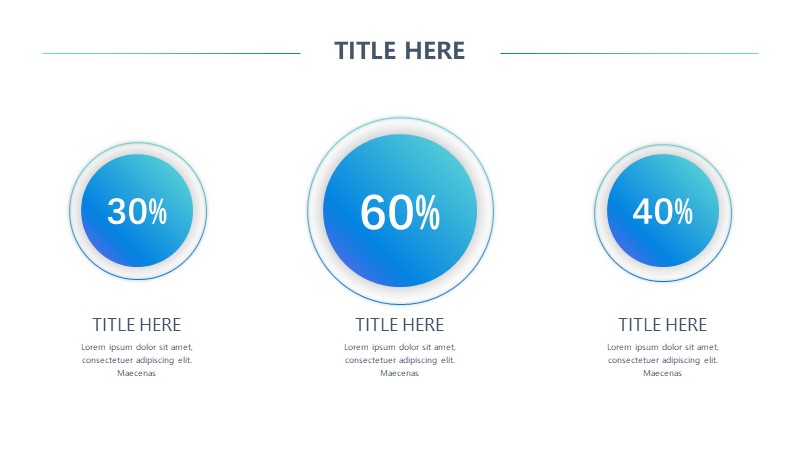 TITLE HERE

30%

TITLE HERE

Lorem ipsum dolor sit amet, consectetuer adipiscing elit. Maecenas

60%

TITLE HERE

Lorem ipsum dolor sit amet, consectetuer adipiscing elit. Maecenas

40%

TITLE HERE

Lorem ipsum dolor sit amet, consectetuer adipiscing elit. Maecenas